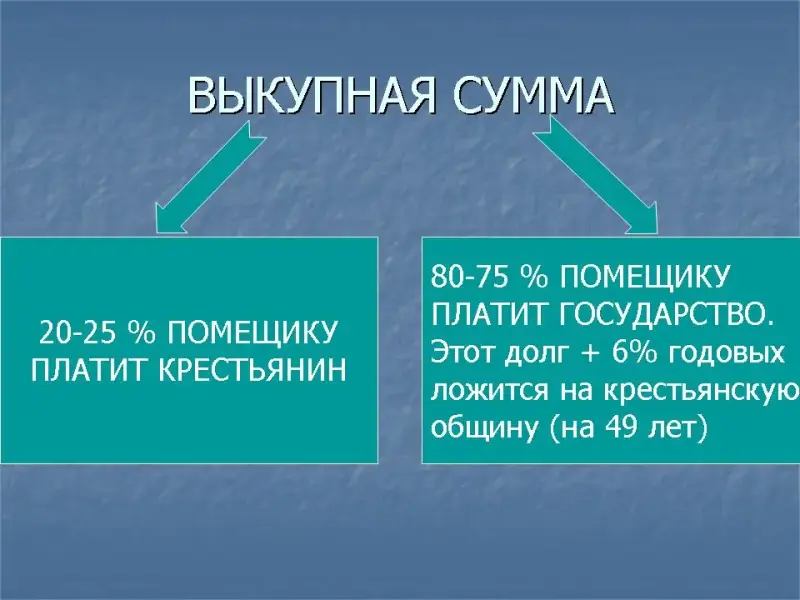 ВЫКУПНАЯ СУММА

20-25 % ПОМЕЩИКУ ПЛАТИТ КРЕСТЬЯНИН

80-75 % ПОМЕЩИКУ ПЛАТИТ ГОСУДАРСТВО. Этот долг + 6% годовых ложится на крестьянскую общину (на 49 лет)